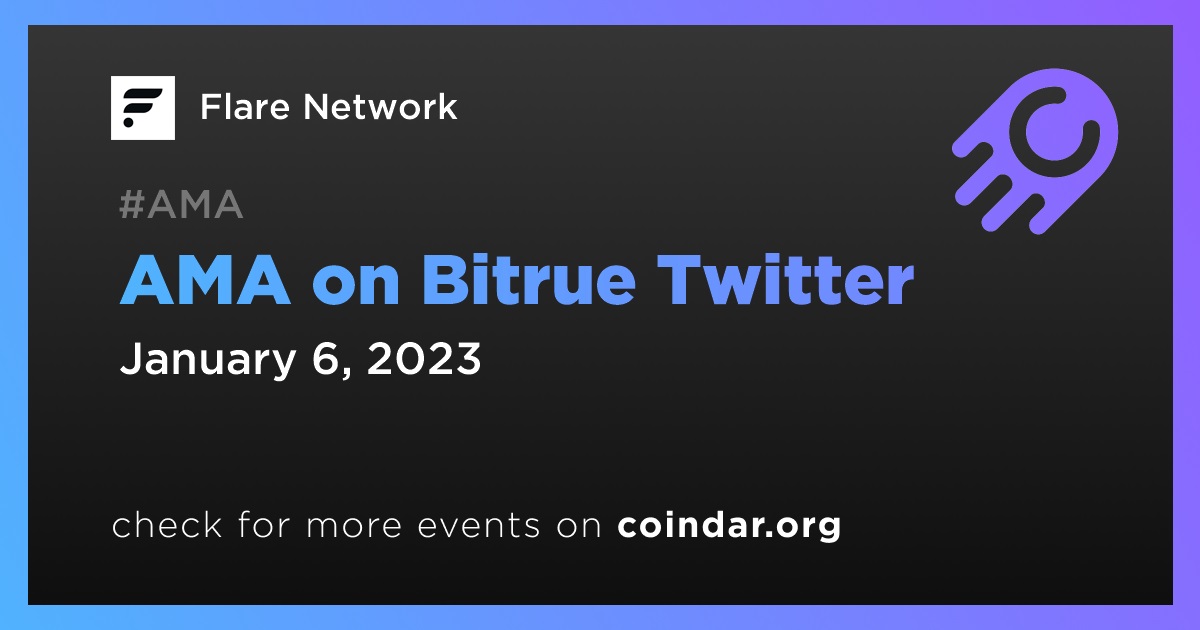 Flare Network

#AMA

AMA on Bitrue Twitter

January 6, 2023

check for more events on coindar.org